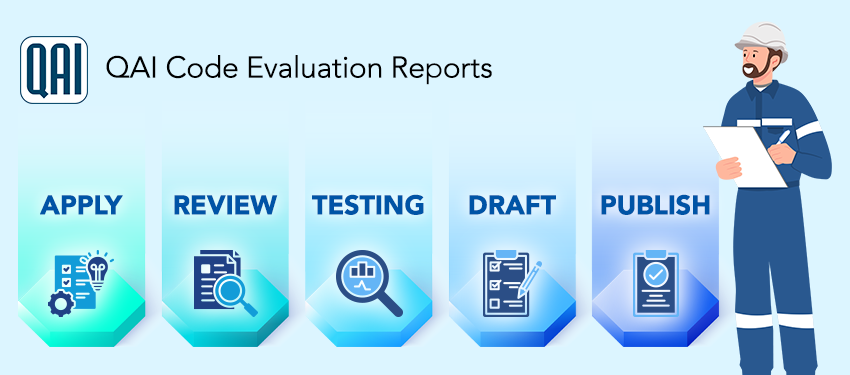 QAI

QAI Code Evaluation Reports

APPLY

REVIEW

TESTING

DRAFT

PUBLISH